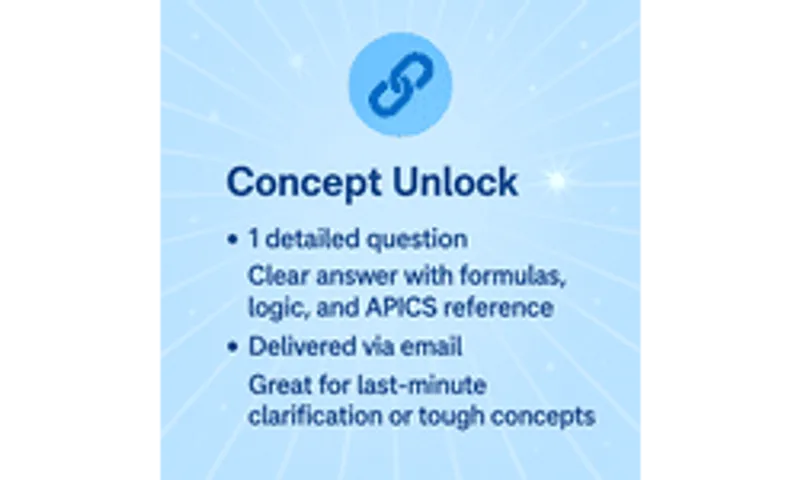 Concept Unlock

• 1 detailed question
Clear answer with formulas, logic, and APICS reference

• Delivered via email
Great for last-minute clarification or tough concepts